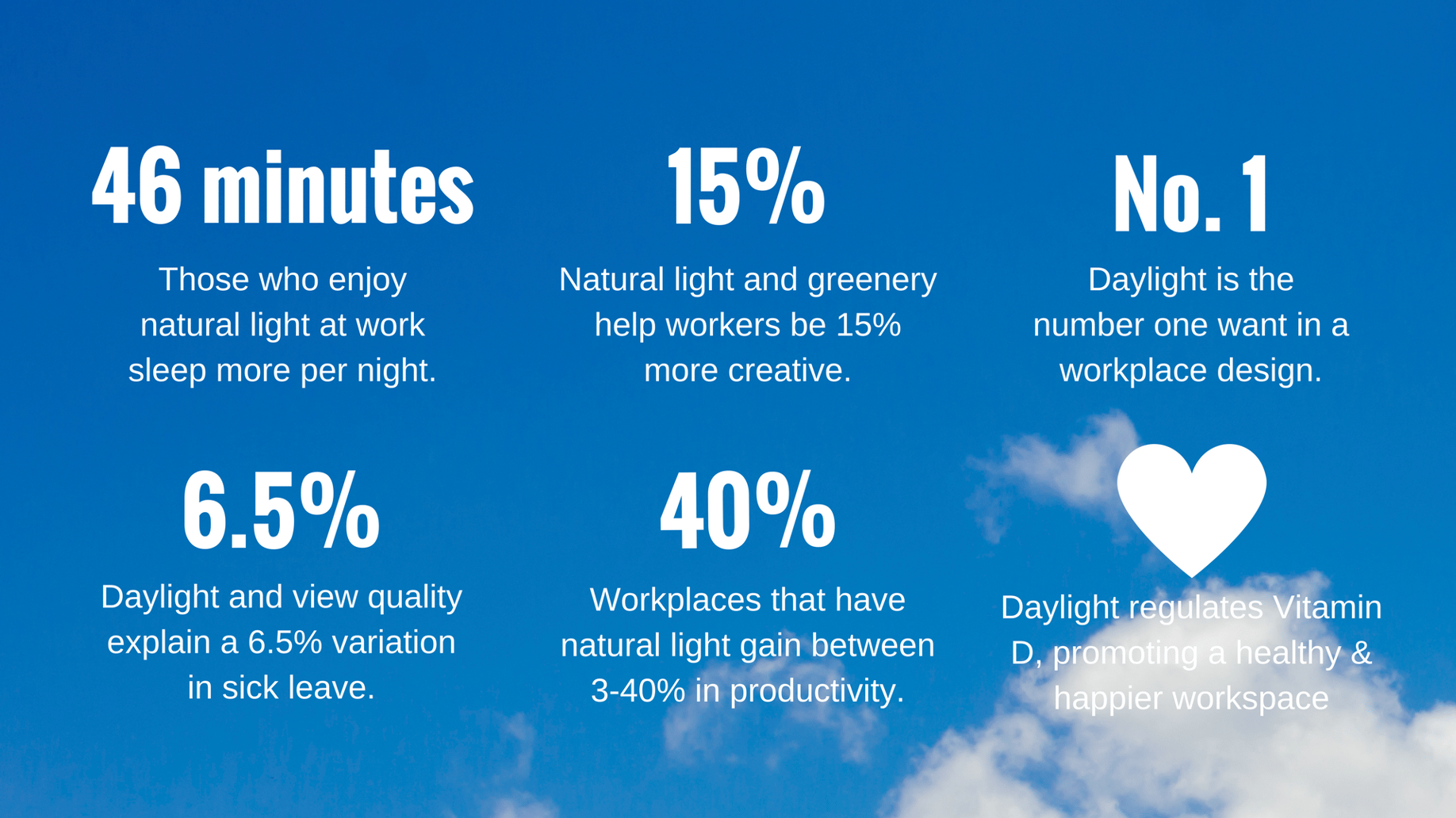 46 minutes

Those who enjoy natural light at work sleep more per night.

15%

Natural light and greenery help workers be 15% more creative.

No. 1

Daylight is the number one want in a workplace design.

6.5%

Daylight and view quality explain a 6.5% variation in sick leave.

40%

Workplaces that have natural light gain between 3-40% in productivity.

Daylight regulates Vitamin D, promoting a healthy & happier workspace